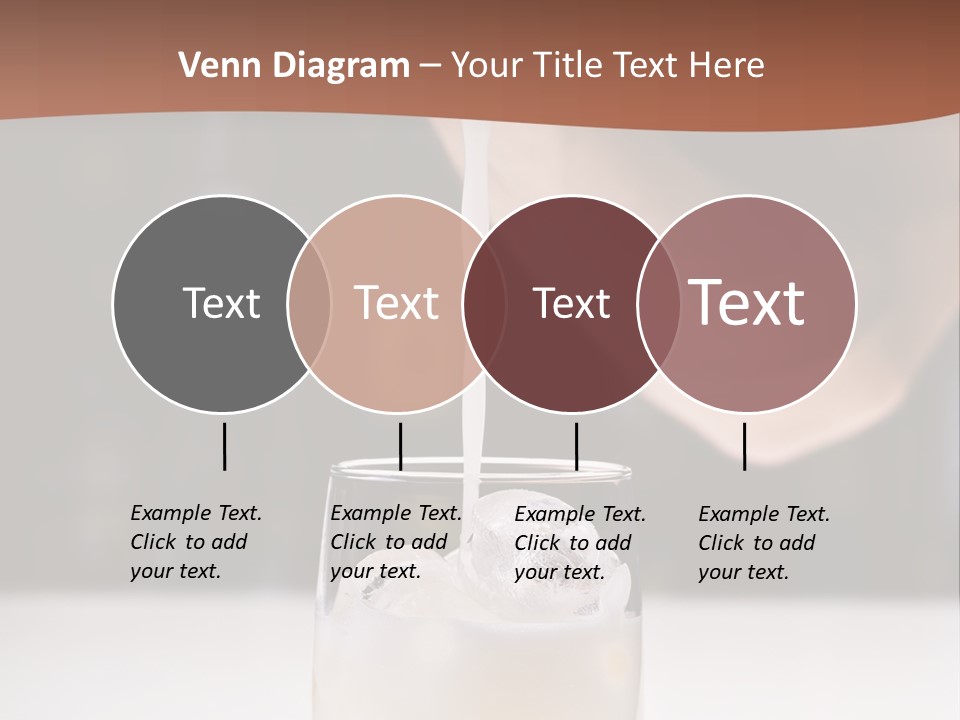 Venn Diagram – Your Title Text Here

Text

Text

Text

Text

Example Text. Click to add your text.

Example Text. Click to add your text.

Example Text. Click to add your text.

Example Text. Click to add your text.